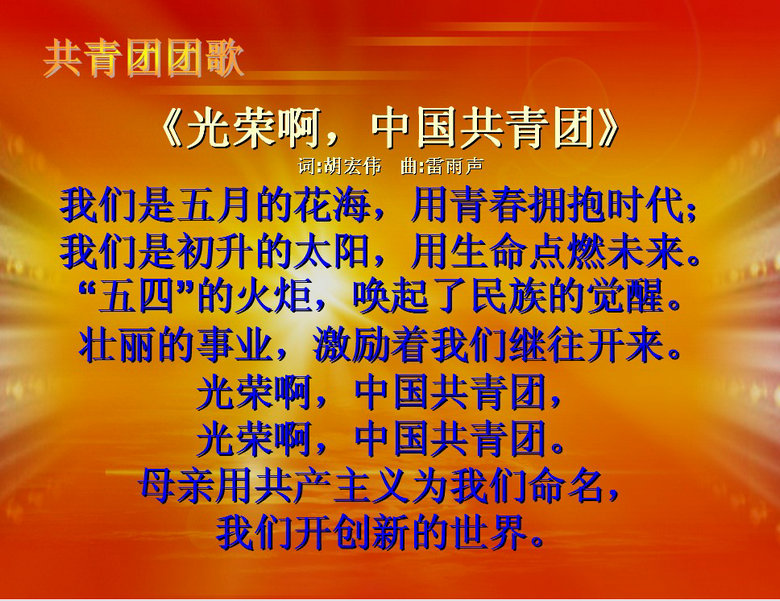 共青团团歌

《光荣啊，中国共青团》

词:胡宏伟　曲:雷雨声

我们是五月的花海，用青春拥抱时代;
我们是初升的太阳，用生命点燃未来。
“五四”的火炬，唤起了民族的觉醒。
壮丽的事业，激励着我们继往开来。
光荣啊，中国共青团，
光荣啊，中国共青团。
母亲用共产主义为我们命名，
我们开创新的世界。